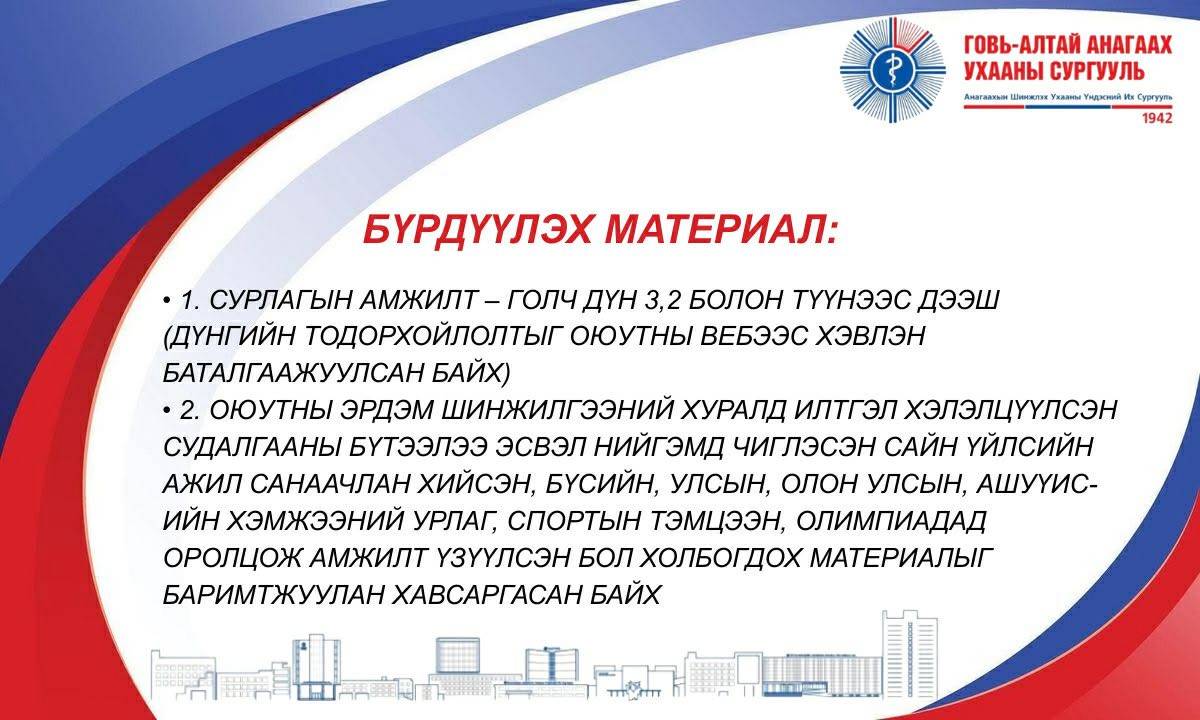 ГОВЬ-АЛТАЙ АНАГААХ УХААНЫ СУРГУУЛЬ
Анагаахын Шинжлэх Ухааны Үндэсний Их Сургууль
1942

БҮРДҮҮЛЭХ МАТЕРИАЛ:

• 1. СУРЛАГЫН АМЖИЛТ – ГОЛЧ ДҮН 3,2 БОЛОН ТҮҮНЭЭС ДЭЭШ (ДҮНГИЙН ТОДОРХОЙЛОЛТЫГ ОЮУТНЫ ВЕБЭЭС ХЭВЛЭН БАТАЛГААЖУУЛСАН БАЙХ)
• 2. ОЮУТНЫ ЭРДЭМ ШИНЖИЛГЭЭНИЙ ХУРАЛД ИЛТГЭЛ ХЭЛЭЛЦҮҮЛСЭН СУДАЛГААНЫ БҮТЭЭЛЭЭ ЭСВЭЛ НИЙГЭМД ЧИГЛЭСЭН САЙН ҮЙЛСИЙН АЖИЛ САНААЧЛАН ХИЙСЭН, БҮСИЙН, УЛСЫН, ОЛОН УЛСЫН, АШУҮИС-ИЙН ХЭМЖЭЭНИЙ УРЛАГ, СПОРТЫН ТЭМЦЭЭН, ОЛИМПИАДАД ОРОЛЦОЖ АМЖИЛТ ҮЗҮҮЛСЭН БОЛ ХОЛБОГДОХ МАТЕРИАЛЫГ БАРИМТЖУУЛАН ХАВСАРГАСАН БАЙХ